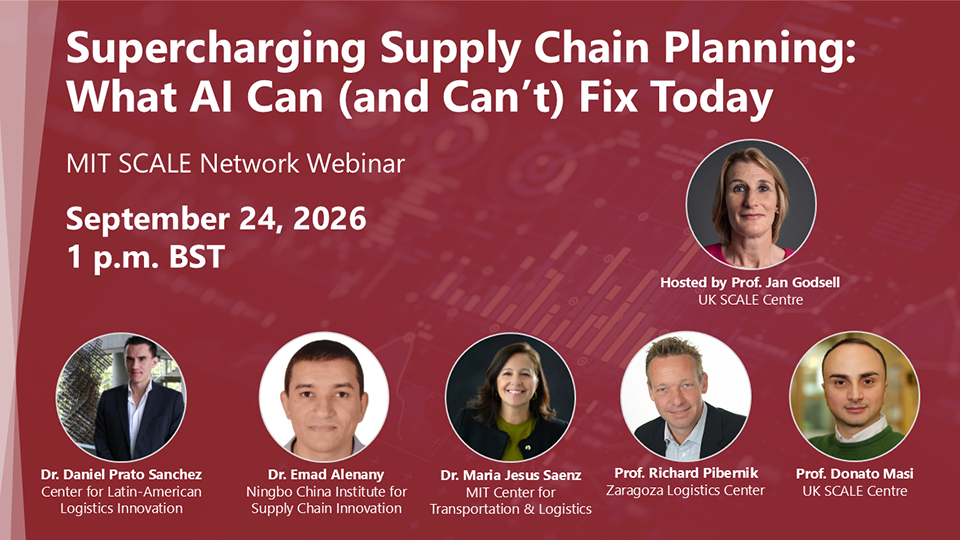 Supercharging Supply Chain Planning: What AI Can (and Can't) Fix Today

MIT SCALE Network Webinar

September 24, 2026
1 p.m. BST

Hosted by Prof. Jan Godsell
UK SCALE Centre

Dr. Daniel Prato Sanchez
Center for Latin-American Logistics Innovation

Dr. Emad Alenany
Ningbo China Institute for Supply Chain Innovation

Dr. Maria Jesus Saenz
MIT Center for Transportation & Logistics

Prof. Richard Pibernik
Zaragoza Logistics Center

Prof. Donato Masi
UK SCALE Centre